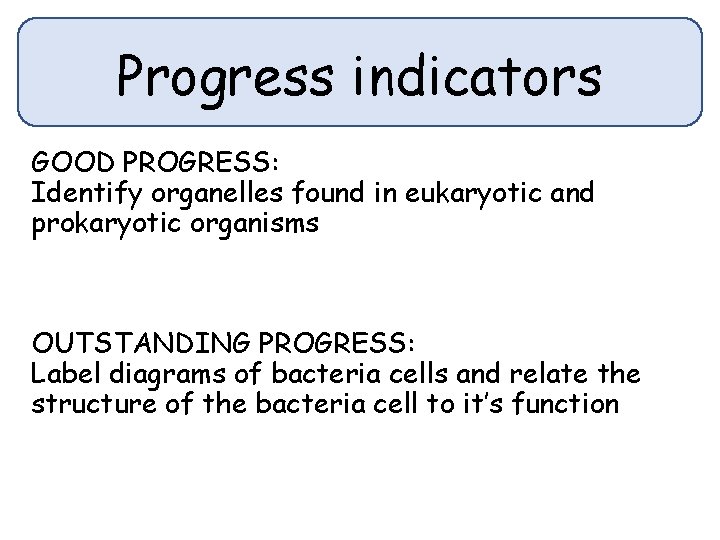 Progress indicators

GOOD PROGRESS:
Identify organelles found in eukaryotic and prokaryotic organisms

OUTSTANDING PROGRESS:
Label diagrams of bacteria cells and relate the structure of the bacteria cell to it's function